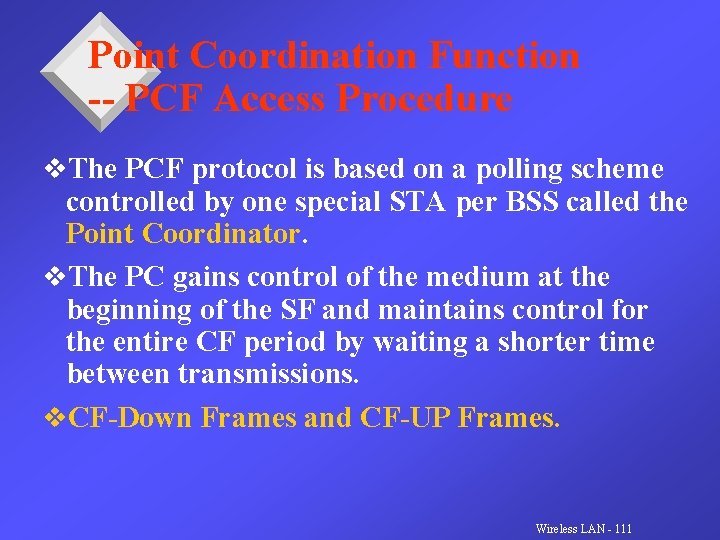 Point Coordination Function
-- PCF Access Procedure

❖The PCF protocol is based on a polling scheme controlled by one special STA per BSS called the Point Coordinator.

❖The PC gains control of the medium at the beginning of the SF and maintains control for the entire CF period by waiting a shorter time between transmissions.

❖CF-Down Frames and CF-UP Frames.

Wireless LAN - 111